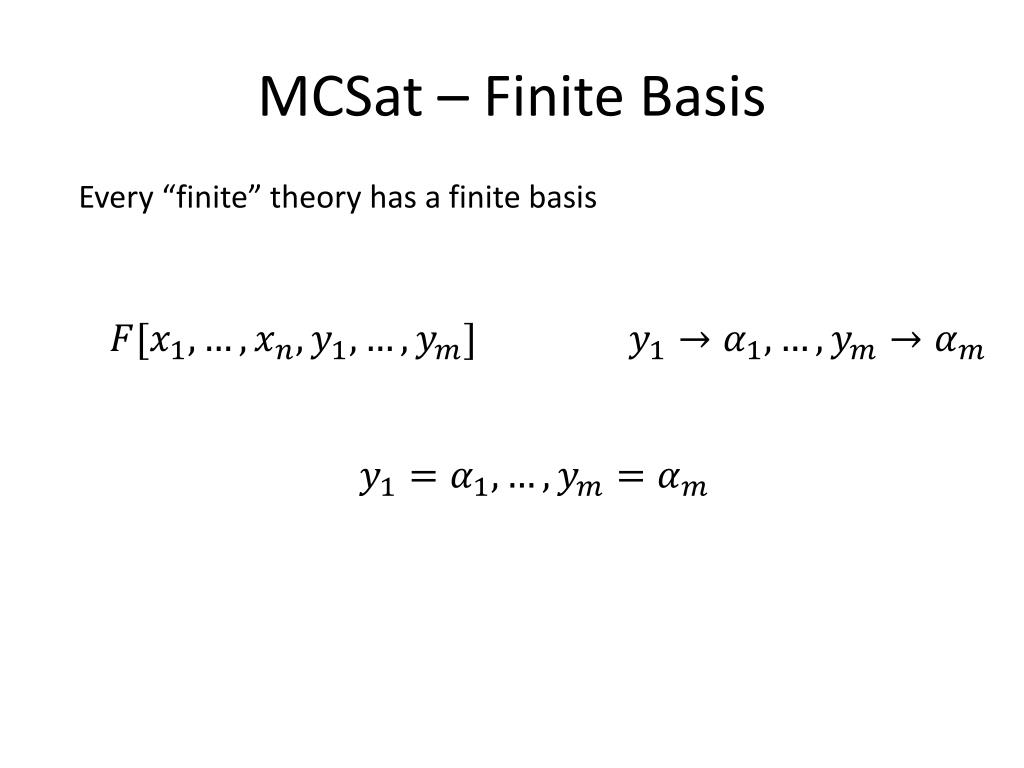 MCSat – Finite Basis

Every “finite” theory has a finite basis

$F[x_1, \ldots, x_n, y_1, \ldots, y_m]$

$y_1 \to \alpha_1, \ldots, y_m \to \alpha_m$

$y_1 = \alpha_1, \ldots, y_m = \alpha_m$